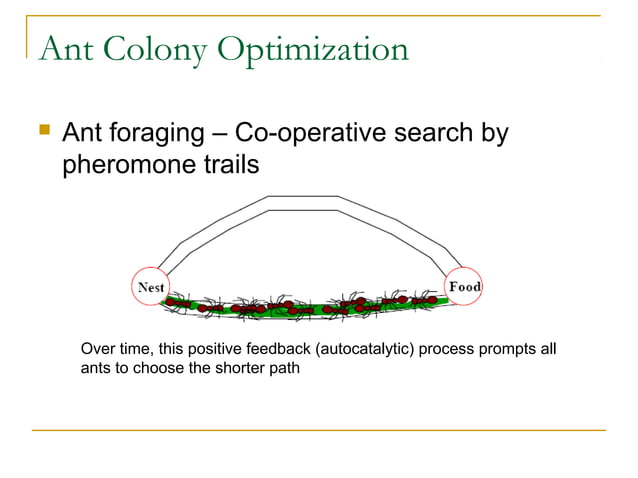 Ant Colony Optimization

Ant foraging – Co-operative search by pheromone trails

Nest

Food

Over time, this positive feedback (autocatalytic) process prompts all ants to choose the shorter path